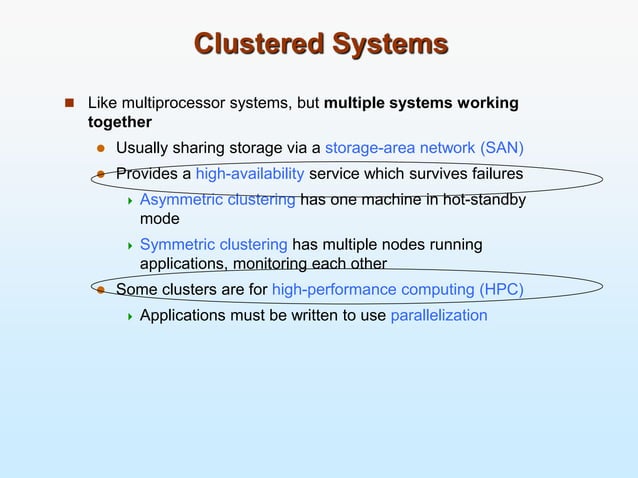 Clustered Systems

Like multiprocessor systems, but multiple systems working together

Usually sharing storage via a storage-area network (SAN)

Provides a high-availability service which survives failures

Asymmetric clustering has one machine in hot-standby mode

Symmetric clustering has multiple nodes running applications, monitoring each other

Some clusters are for high-performance computing (HPC)

Applications must be written to use parallelization